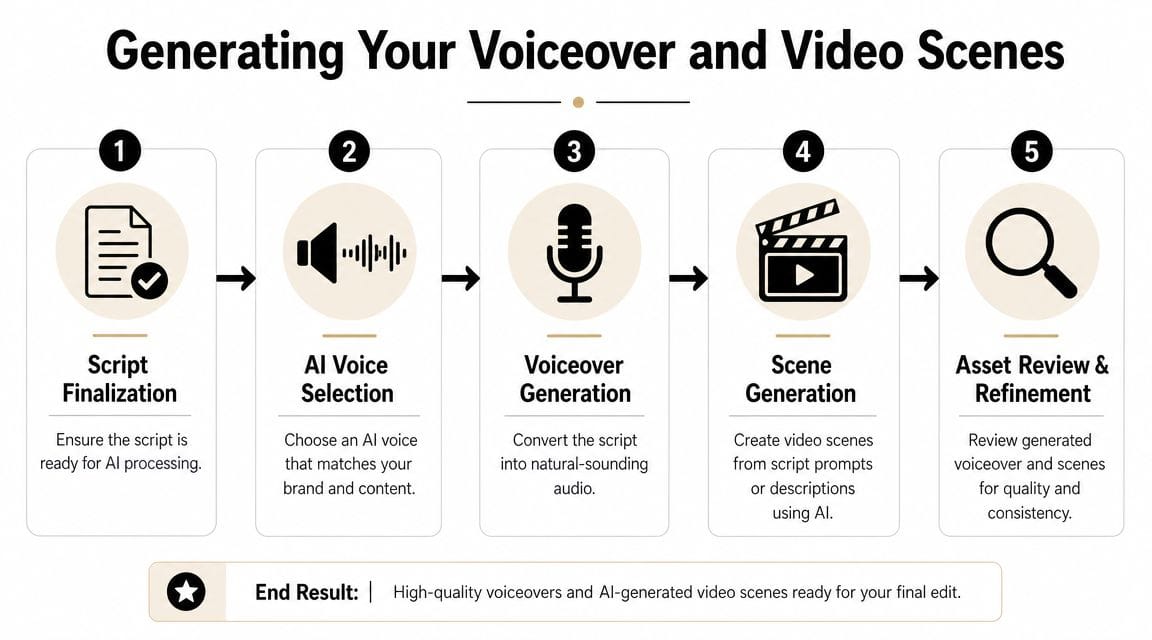 Generating Your Voiceover and Video Scenes

1
Script Finalization
Ensure the script is ready for AI processing.

2
AI Voice Selection
Choose an AI voice that matches your brand and content.

3
Voiceover Generation
Convert the script into natural-sounding audio.

4
Scene Generation
Create video scenes from script prompts or descriptions using AI.

5
Asset Review & Refinement
Review generated voiceover and scenes for quality and consistency.

End Result: | High-quality voiceovers and AI-generated video scenes ready for your final edit.